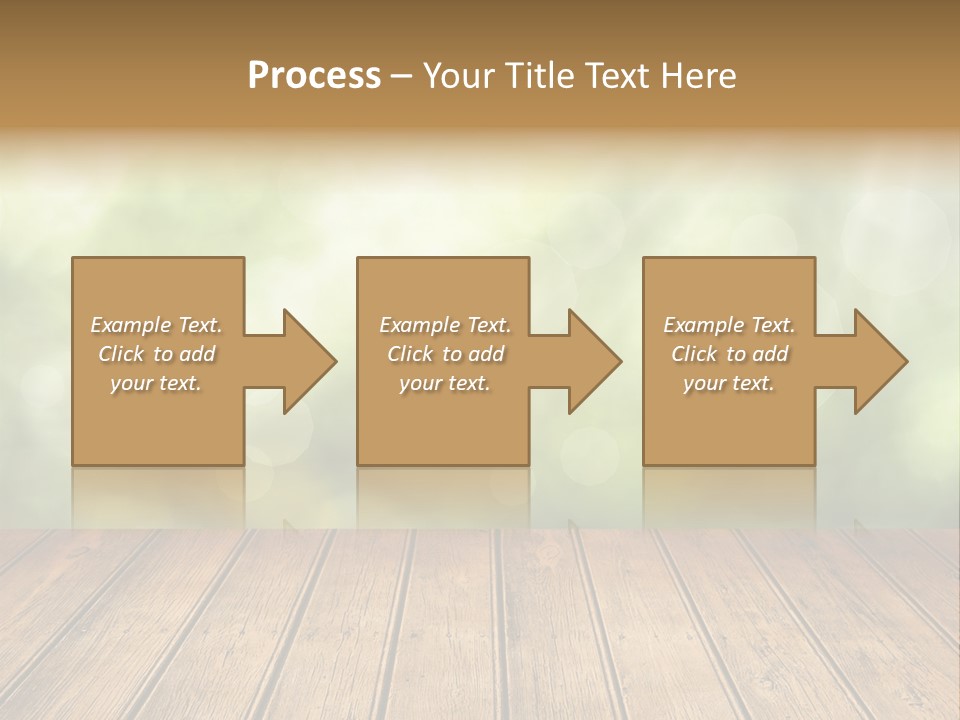 Process – Your Title Text Here

Example Text. Click to add your text.

Example Text. Click to add your text.

Example Text. Click to add your text.